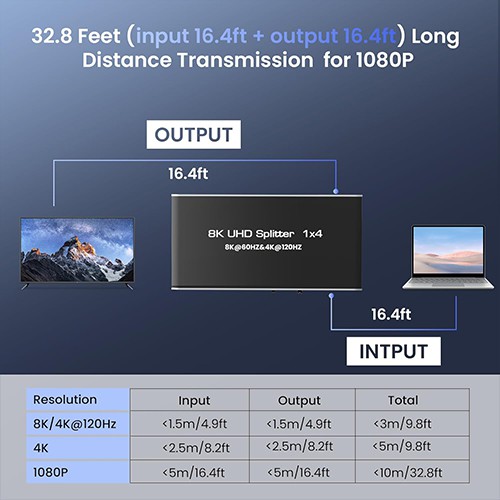 32.8 Feet (input 16.4ft + output 16.4ft) Long Distance Transmission for 1080P

OUTPUT

16.4ft

8K UHD Splitter 1x4
8K@60HZ&4K@120HZ

16.4ft

INTPUT

| Resolution | Input | Output | Total |
|---|---|---|---|
| 8K/4K@120Hz | <1.5m/4.9ft | <1.5m/4.9ft | <3m/9.8ft |
| 4K | <2.5m/8.2ft | <2.5m/8.2ft | <5m/9.8ft |
| 1080P | <5m/16.4ft | <5m/16.4ft | <10m/32.8ft |